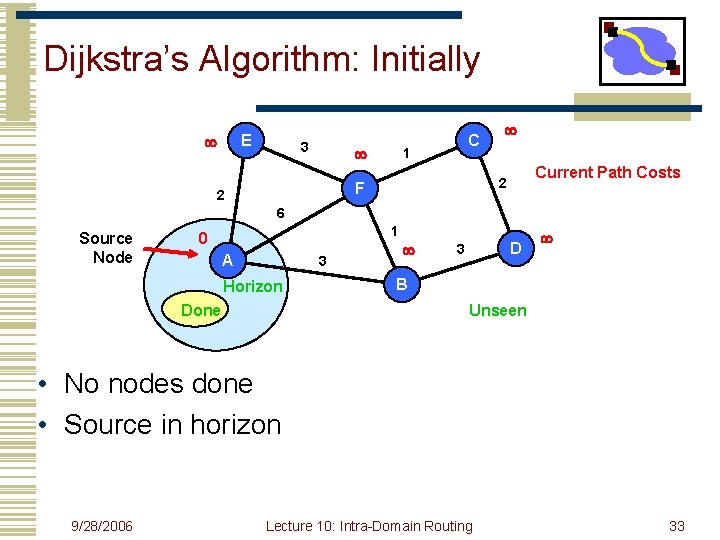 Dijkstra's Algorithm: Initially

$\infty$ E
3
$\infty$
1
C $\infty$
Current Path Costs
2
F
2
6
1
Source Node
0
A
3
$\infty$
3
D $\infty$
Horizon
B
Done
Unseen

• No nodes done
• Source in horizon

9/28/2006
Lecture 10: Intra-Domain Routing
33